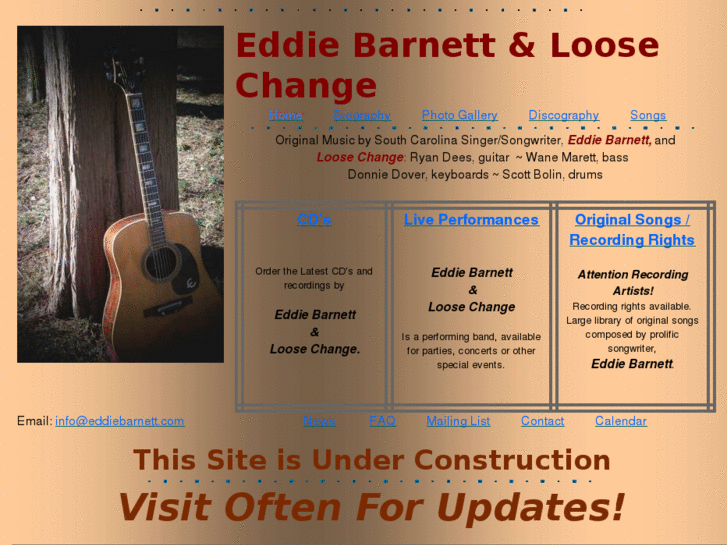 Eddie Barnett & Loose Change

Home Biography Photo Gallery Discography Songs

Original Music by South Carolina Singer/Songwriter, Eddie Barnett, and Loose Change: Ryan Dees, guitar ~ Wane Marett, bass Donnie Dover, keyboards ~ Scott Bolin, drums

| CD's | Live Performances | Original Songs / Recording Rights |
|---|---|---|
| Order the Latest CD's and recordings by Eddie Barnett & Loose Change. | Eddie Barnett & Loose Change Is a performing band, available for parties, concerts or other special events. | Attention Recording Artists! Recording rights available. Large library of original songs composed by prolific songwriter, Eddie Barnett. |

Email: info@eddiebarnett.com

News FAQ Mailing List Contact Calendar

This Site is Under Construction

Visit Often For Updates!